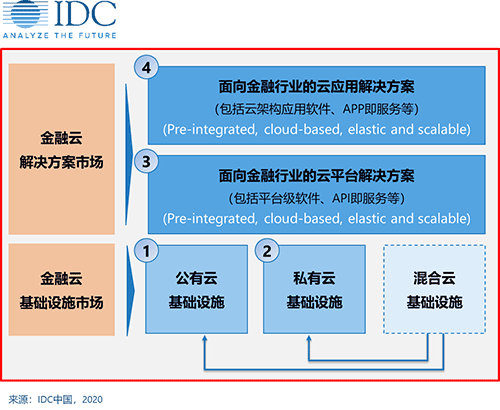 IDC
ANALYZE THE FUTURE

金融云
解决方案市场

4
面向金融行业的云应用解决方案
(包括云架构应用软件、APP即服务等)
(Pre-integrated, cloud-based, elastic and scalable)

3
面向金融行业的云平台解决方案
(包括平台级软件、API即服务等)
(Pre-integrated, cloud-based, elastic and scalable)

金融云
基础设施市场

1
公有云
基础设施

2
私有云
基础设施

混合云
基础设施

来源：IDC中国，2020